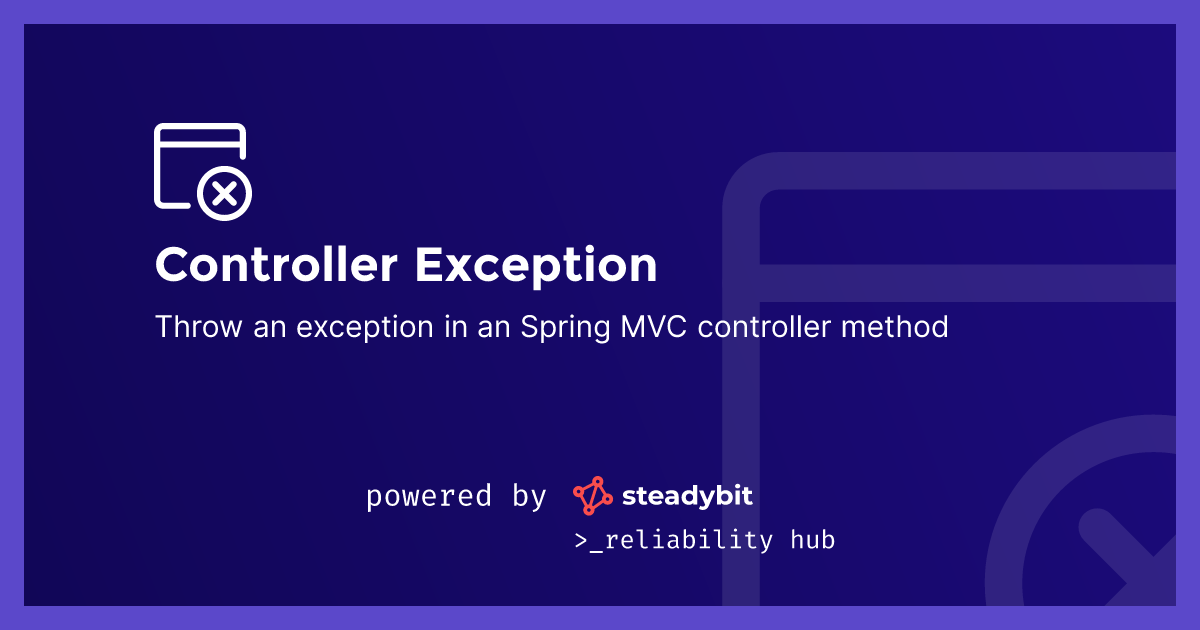 Controller Exception

Throw an exception in an Spring MVC controller method

powered by steadybit

>_reliability hub